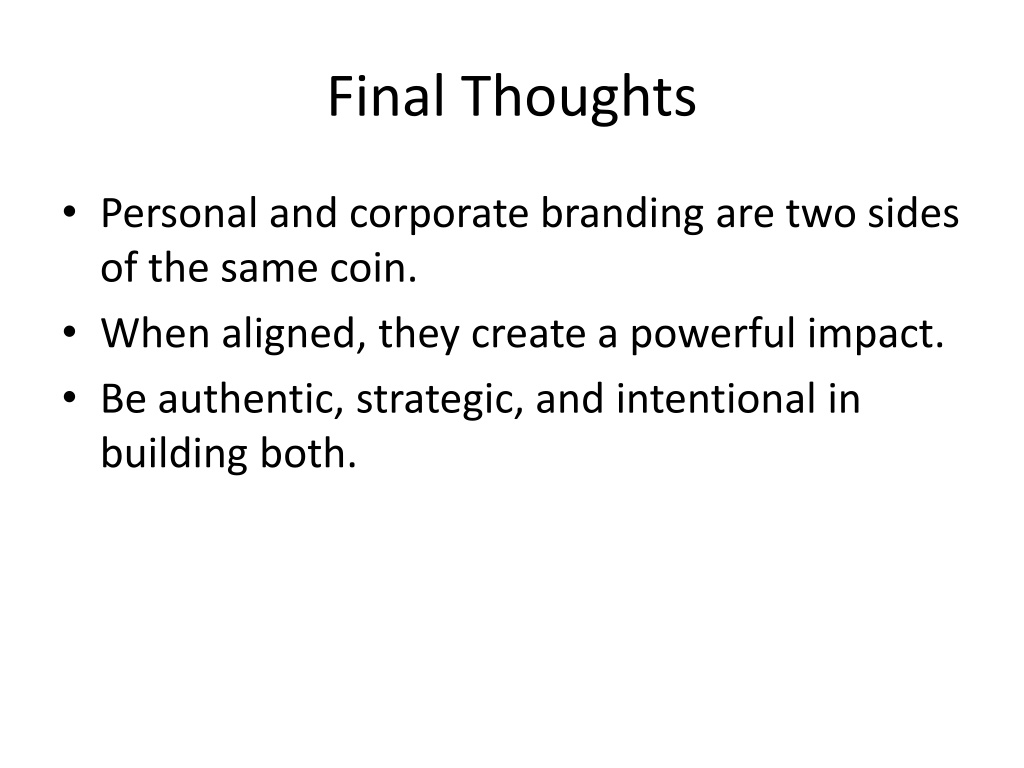 Final Thoughts

• Personal and corporate branding are two sides of the same coin.
• When aligned, they create a powerful impact.
• Be authentic, strategic, and intentional in building both.